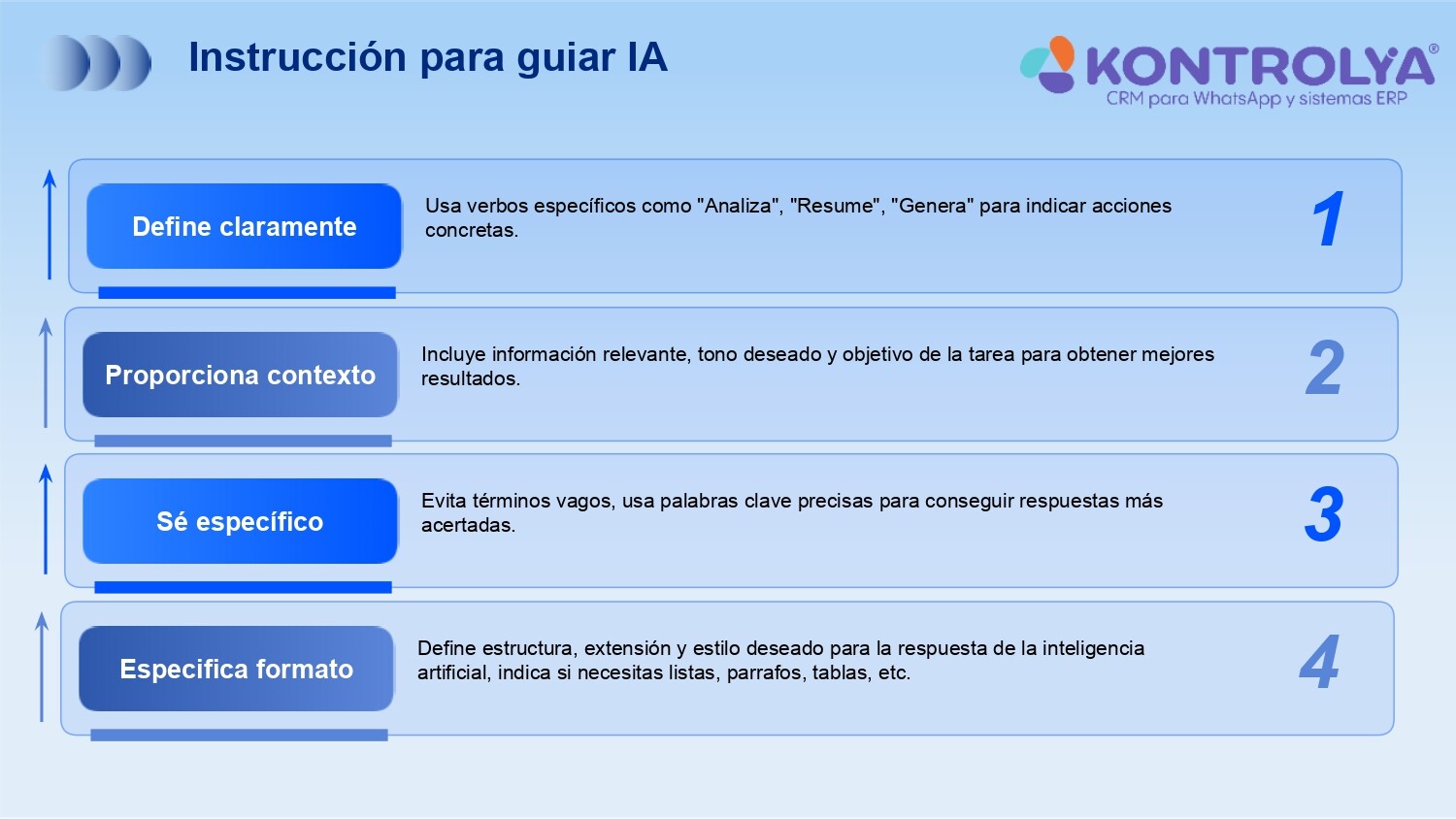 Instrucción para guiar IA

KONTROLYA®
CRM para WhatsApp y sistemas ERP

Define claramente

Usa verbos específicos como "Analiza", "Resume", "Genera" para indicar acciones concretas.

1

Proporciona contexto

Incluye información relevante, tono deseado y objetivo de la tarea para obtener mejores resultados.

2

Sé específico

Evita términos vagos, usa palabras clave precisas para conseguir respuestas más acertadas.

3

Especifica formato

Define estructura, extensión y estilo deseado para la respuesta de la inteligencia artificial, indica si necesitas listas, parrafos, tablas, etc.

4